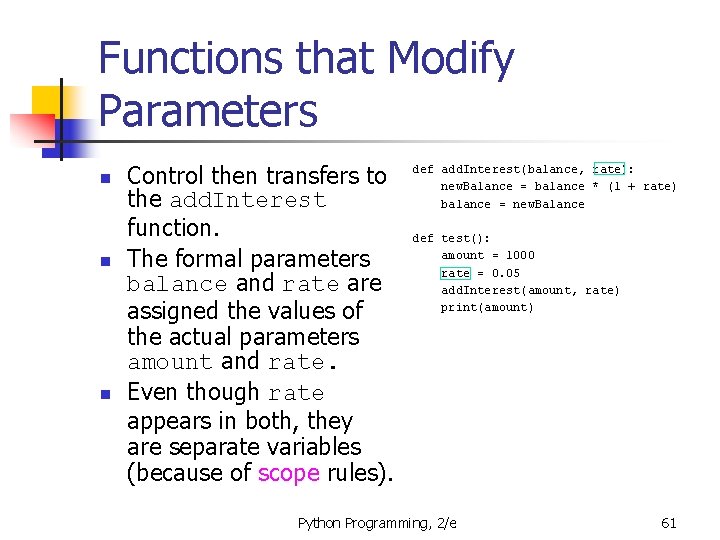 Functions that Modify Parameters

- Control then transfers to the addInterest function.
- The formal parameters balance and rate are assigned the values of the actual parameters amount and rate.
- Even though rate appears in both, they are separate variables (because of scope rules).

def addInterest(balance, rate):
    newBalance = balance * (1 + rate)
    balance = newBalance

def test():
    amount = 1000
    rate = 0.05
    addInterest(amount, rate)
    print(amount)

Python Programming, 2/e

61